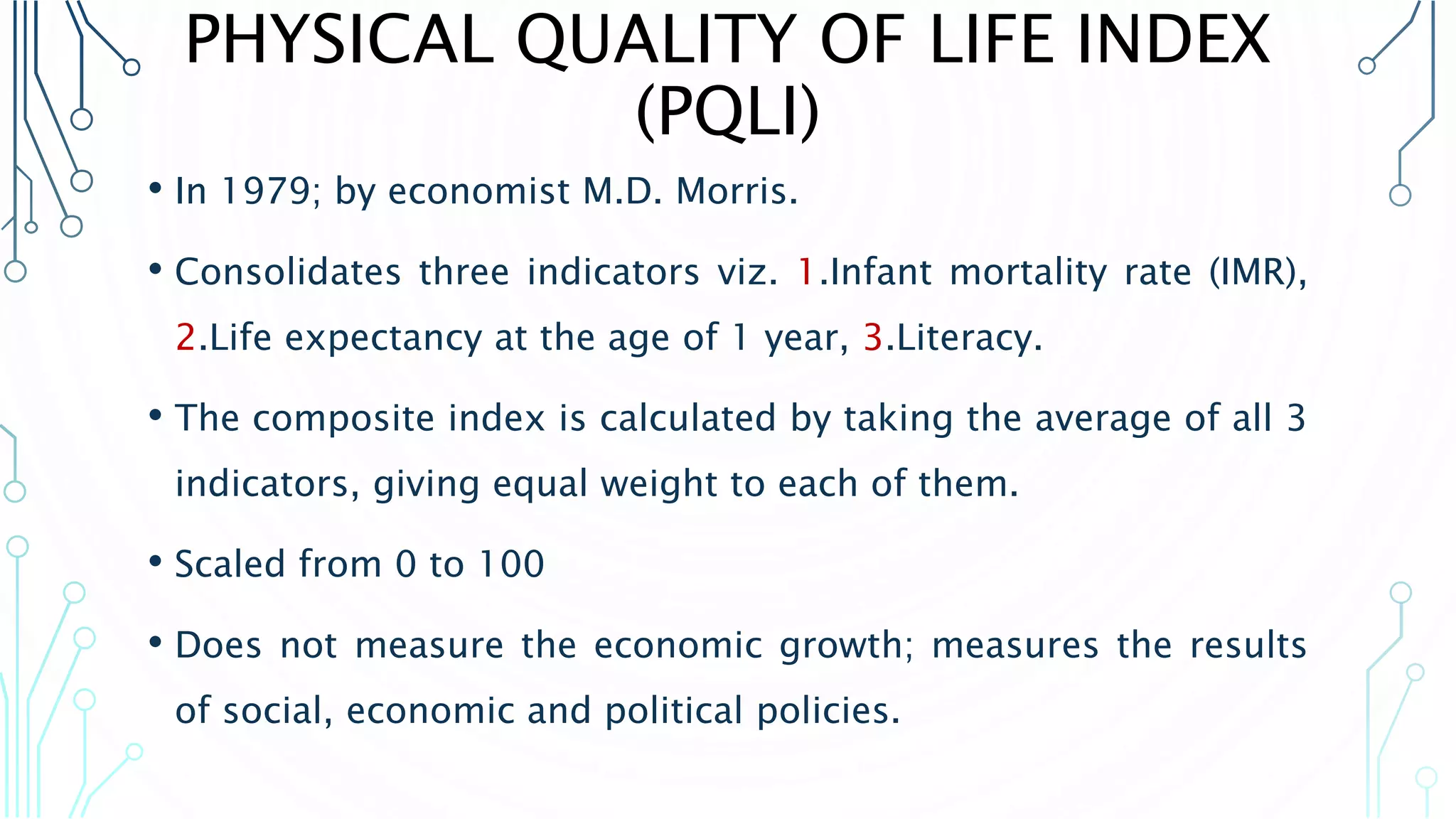 PHYSICAL QUALITY OF LIFE INDEX (PQLI)

• In 1979; by economist M.D. Morris.

• Consolidates three indicators viz. 1.Infant mortality rate (IMR), 2.Life expectancy at the age of 1 year, 3.Literacy.

• The composite index is calculated by taking the average of all 3 indicators, giving equal weight to each of them.

• Scaled from 0 to 100

• Does not measure the economic growth; measures the results of social, economic and political policies.